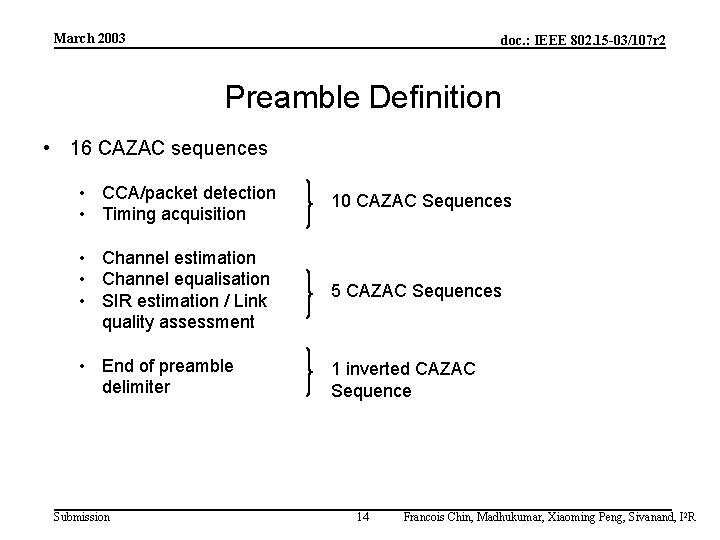 March 2003

doc.: IEEE 802.15-03/107r2

Preamble Definition

• 16 CAZAC sequences

• CCA/packet detection
• Timing acquisition

10 CAZAC Sequences

• Channel estimation
• Channel equalisation
• SIR estimation / Link quality assessment

5 CAZAC Sequences

• End of preamble delimiter

1 inverted CAZAC Sequence

Submission

14

Francois Chin, Madhukumar, Xiaoming Peng, Sivanand, I²R